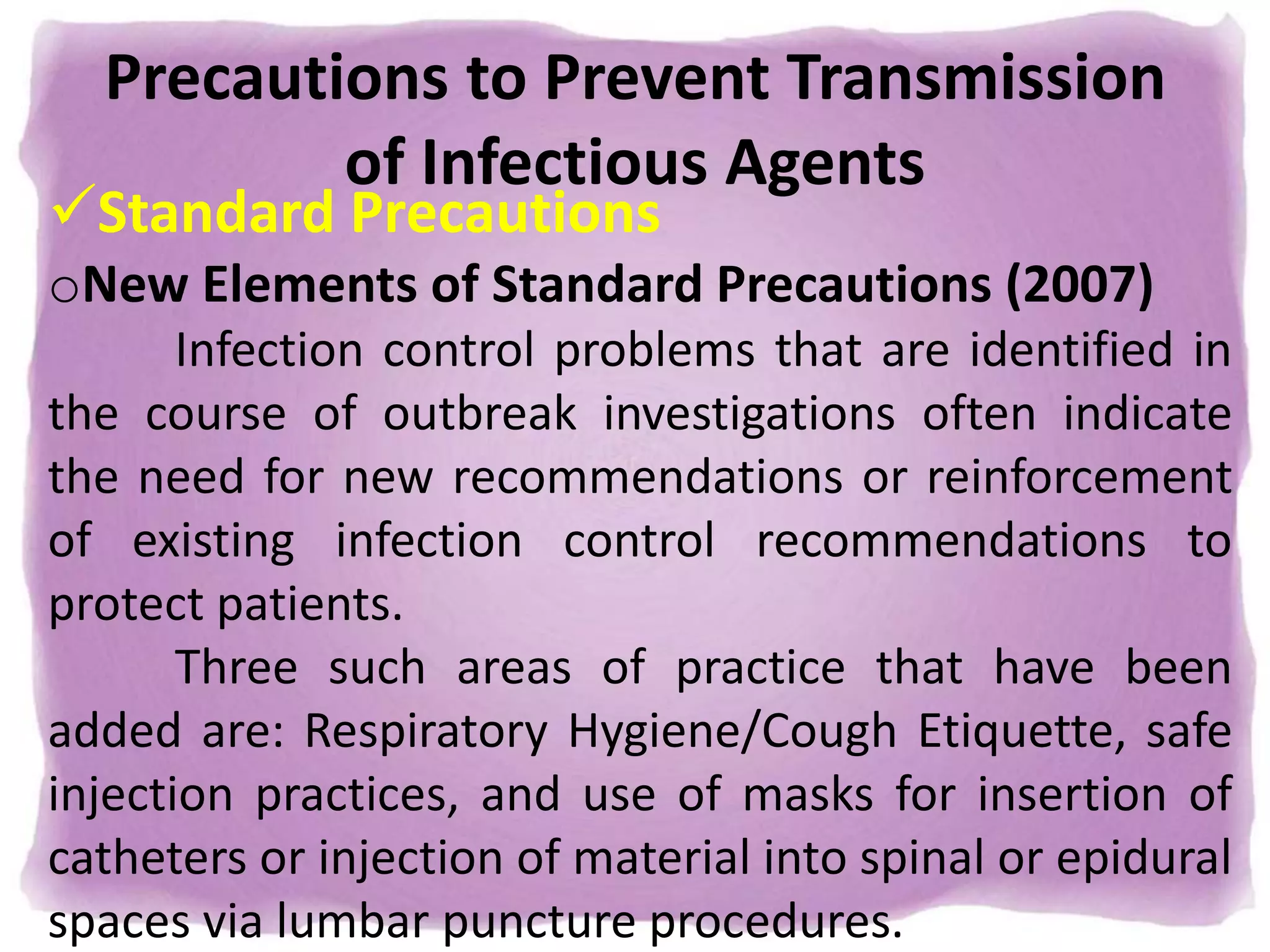 Precautions to Prevent Transmission of Infectious Agents

✓Standard Precautions

oNew Elements of Standard Precautions (2007)

Infection control problems that are identified in the course of outbreak investigations often indicate the need for new recommendations or reinforcement of existing infection control recommendations to protect patients.

Three such areas of practice that have been added are: Respiratory Hygiene/Cough Etiquette, safe injection practices, and use of masks for insertion of catheters or injection of material into spinal or epidural spaces via lumbar puncture procedures.